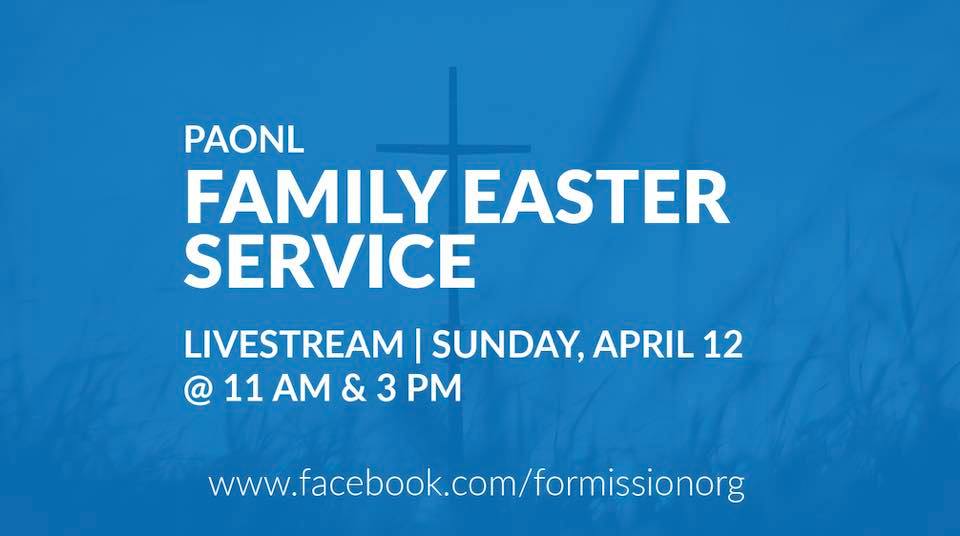 PAONL
FAMILY EASTER SERVICE

LIVESTREAM | SUNDAY, APRIL 12 @ 11 AM & 3 PM

www.facebook.com/formissionorg